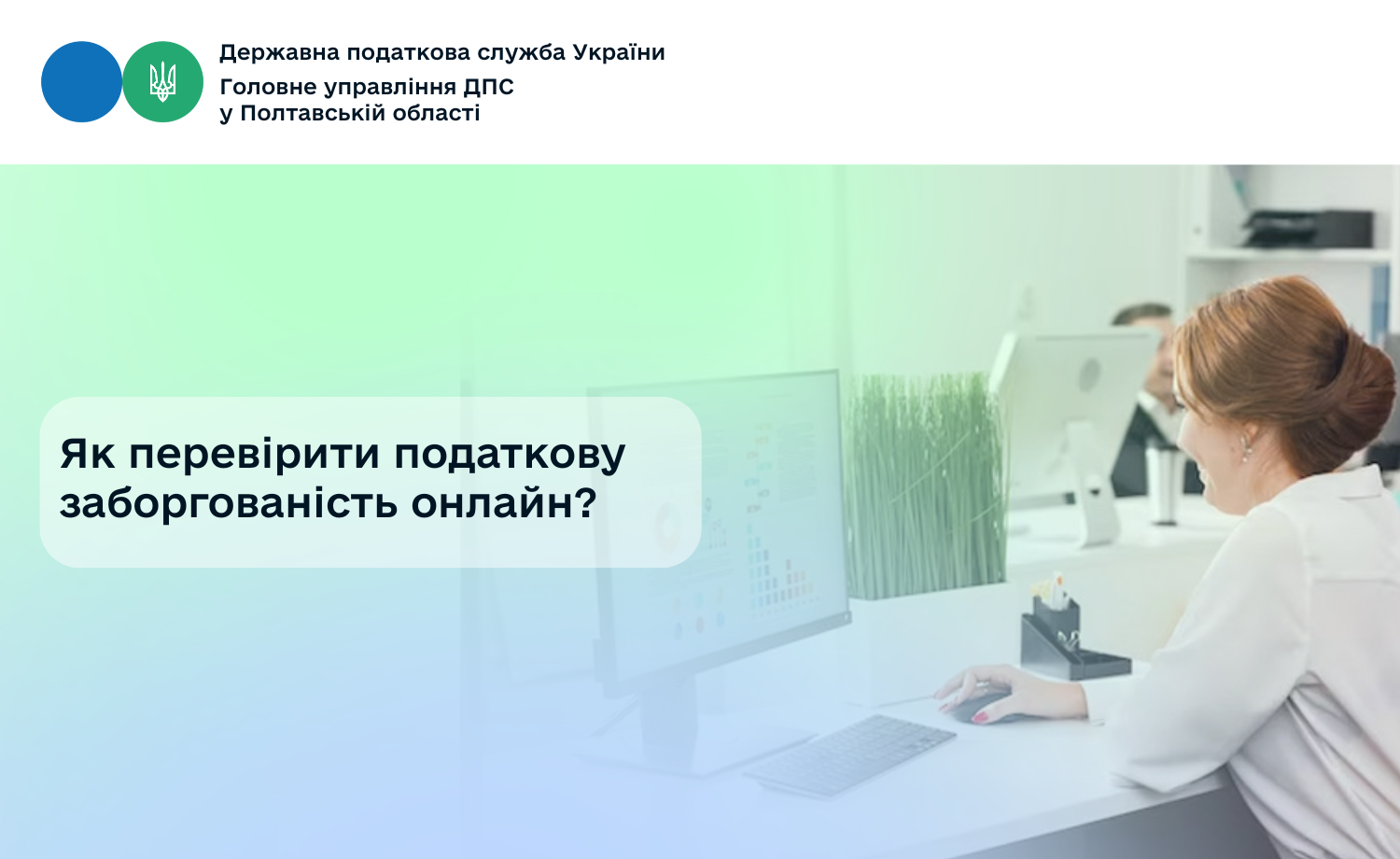 Державна податкова служба України
Головне управління ДПС
у Полтавській області

Як перевірити податкову заборгованість онлайн?